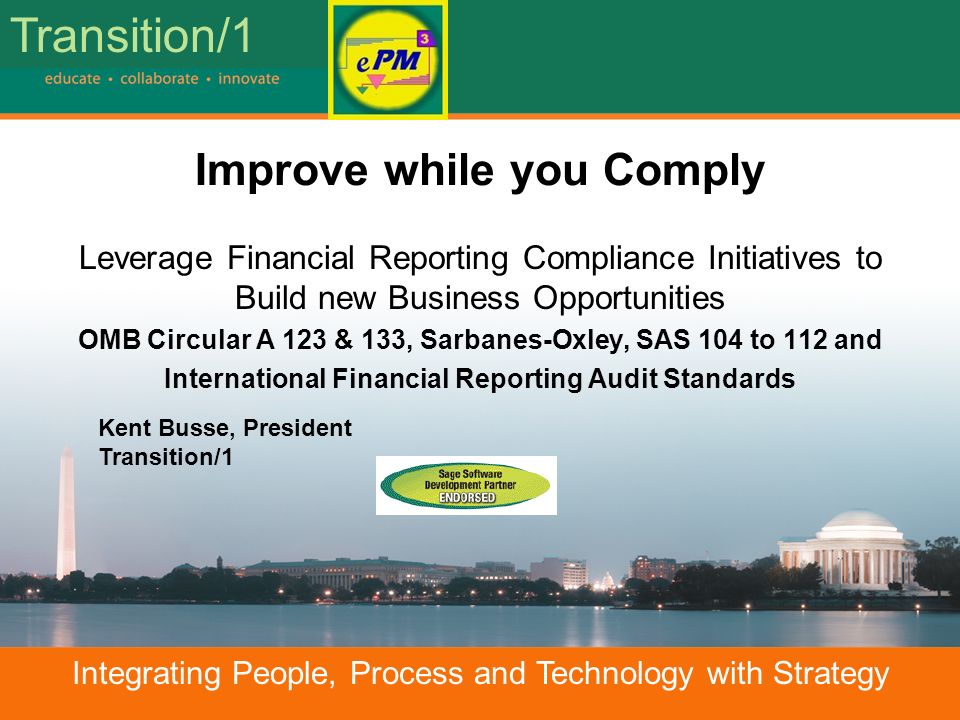 Transition/1
educate • collaborate • innovate

ePM 3

Improve while you Comply

Leverage Financial Reporting Compliance Initiatives to Build new Business Opportunities

OMB Circular A 123 & 133, Sarbanes-Oxley, SAS 104 to 112 and International Financial Reporting Audit Standards

Kent Busse, President
Transition/1

Sage Software Development Partner ENDORSED

Integrating People, Process and Technology with Strategy